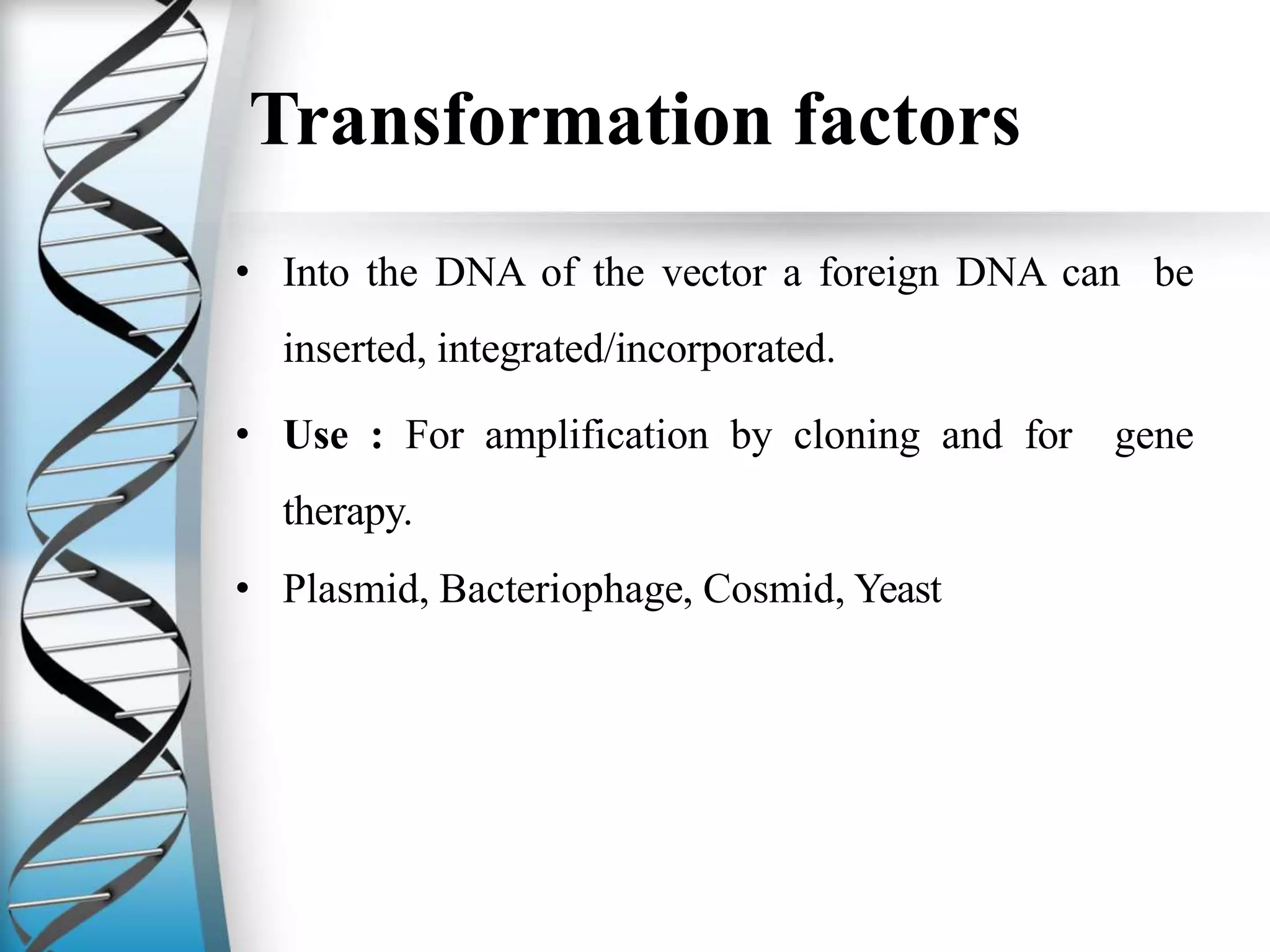 Transformation factors

• Into the DNA of the vector a foreign DNA can be inserted, integrated/incorporated.

• Use : For amplification by cloning and for gene therapy.

• Plasmid, Bacteriophage, Cosmid, Yeast